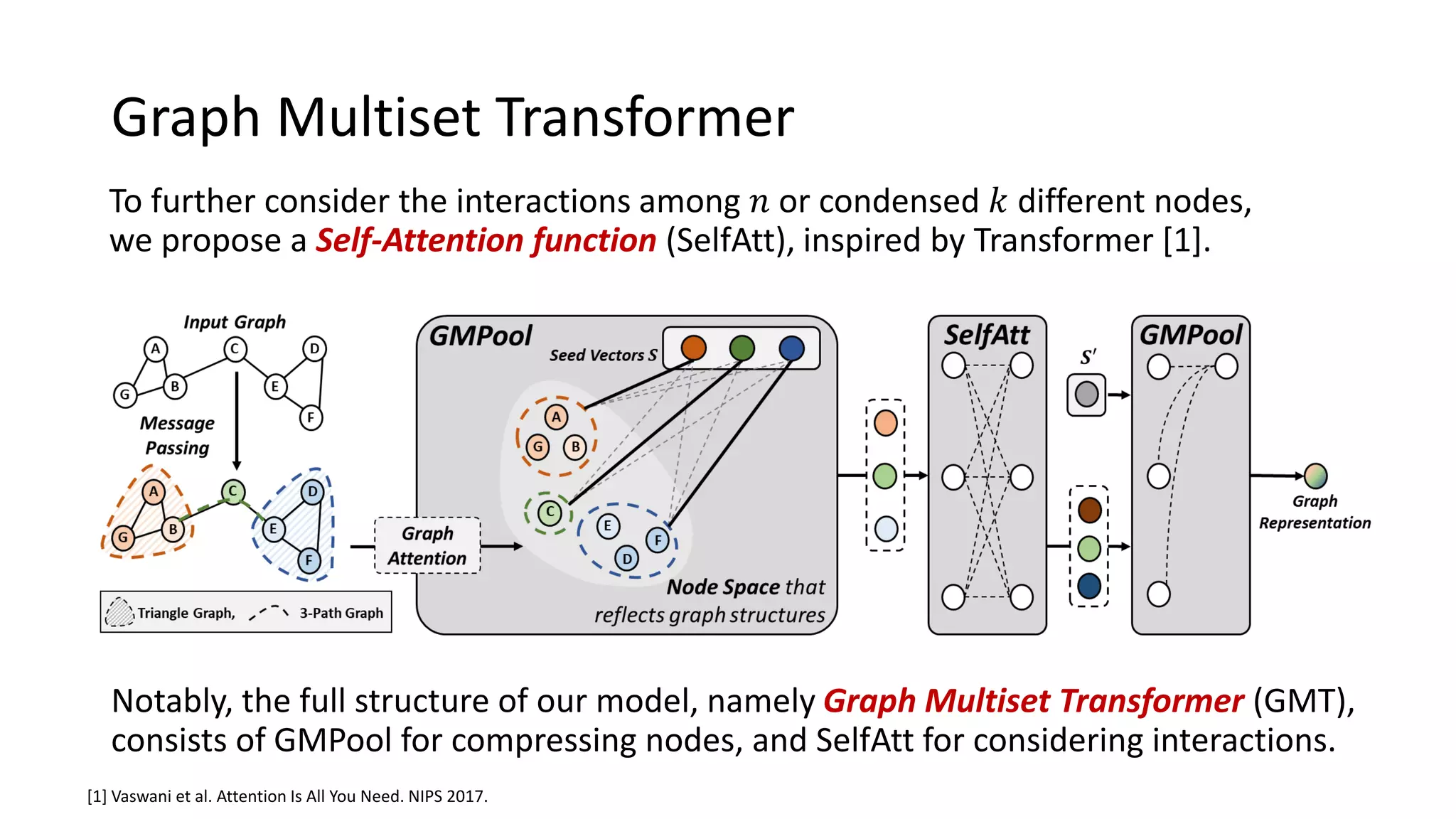 Graph Multiset Transformer

To further consider the interactions among $n$ or condensed $k$ different nodes, we propose a Self-Attention function (SelfAtt), inspired by Transformer [1].

Input Graph

A C D G B E F

Message Passing

A C D G B E F

Triangle Graph, 3-Path Graph

Graph Attention

GMPool

Seed Vectors $S$

A G B C E F D

Node Space that reflects graph structures

SelfAtt

$S'$

GMPool

Graph Representation

Notably, the full structure of our model, namely Graph Multiset Transformer (GMT), consists of GMPool for compressing nodes, and SelfAtt for considering interactions.

[1] Vaswani et al. Attention Is All You Need. NIPS 2017.